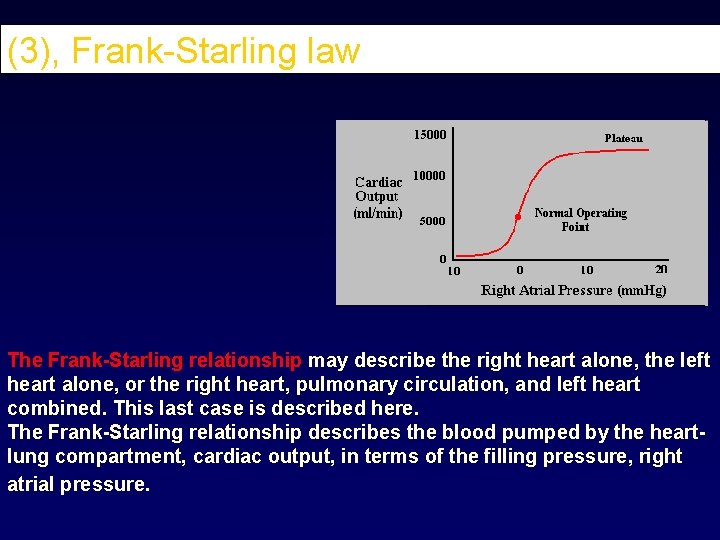 (3), Frank-Starling law

Cardiac Output (ml/min)

15000

10000

5000

0

Plateau

Normal Operating Point

10

0

10

20

Right Atrial Pressure (mmHg)

The Frank-Starling relationship may describe the right heart alone, the left heart alone, or the right heart, pulmonary circulation, and left heart combined. This last case is described here.
The Frank-Starling relationship describes the blood pumped by the heart-lung compartment, cardiac output, in terms of the filling pressure, right atrial pressure.